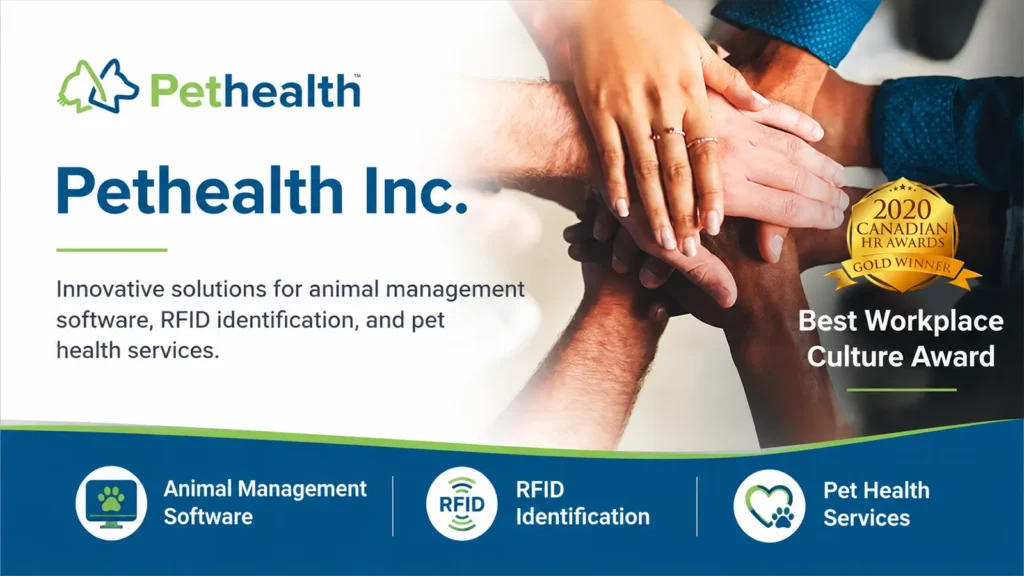 Pethealth™

Pethealth Inc.

Innovative solutions for animal management software, RFID identification, and pet health services.

2020
CANADIAN
HR AWARDS
GOLD WINNER

Best Workplace Culture Award

Animal Management Software

RFID

RFID Identification

Pet Health Services